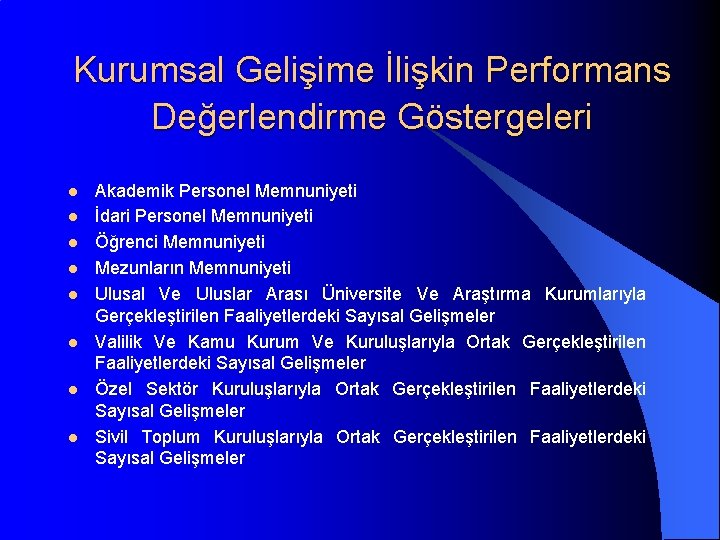 Kurumsal Gelişime İlişkin Performans Değerlendirme Göstergeleri

- Akademik Personel Memnuniyeti
- İdari Personel Memnuniyeti
- Öğrenci Memnuniyeti
- Mezunların Memnuniyeti
- Ulusal Ve Uluslar Arası Üniversite Ve Araştırma Kurumlarıyla Gerçekleştirilen Faaliyetlerdeki Sayısal Gelişmeler
- Valilik Ve Kamu Kurum Ve Kuruluşlarıyla Ortak Gerçekleştirilen Faaliyetlerdeki Sayısal Gelişmeler
- Özel Sektör Kuruluşlarıyla Ortak Gerçekleştirilen Faaliyetlerdeki Sayısal Gelişmeler
- Sivil Toplum Kuruluşlarıyla Ortak Gerçekleştirilen Faaliyetlerdeki Sayısal Gelişmeler